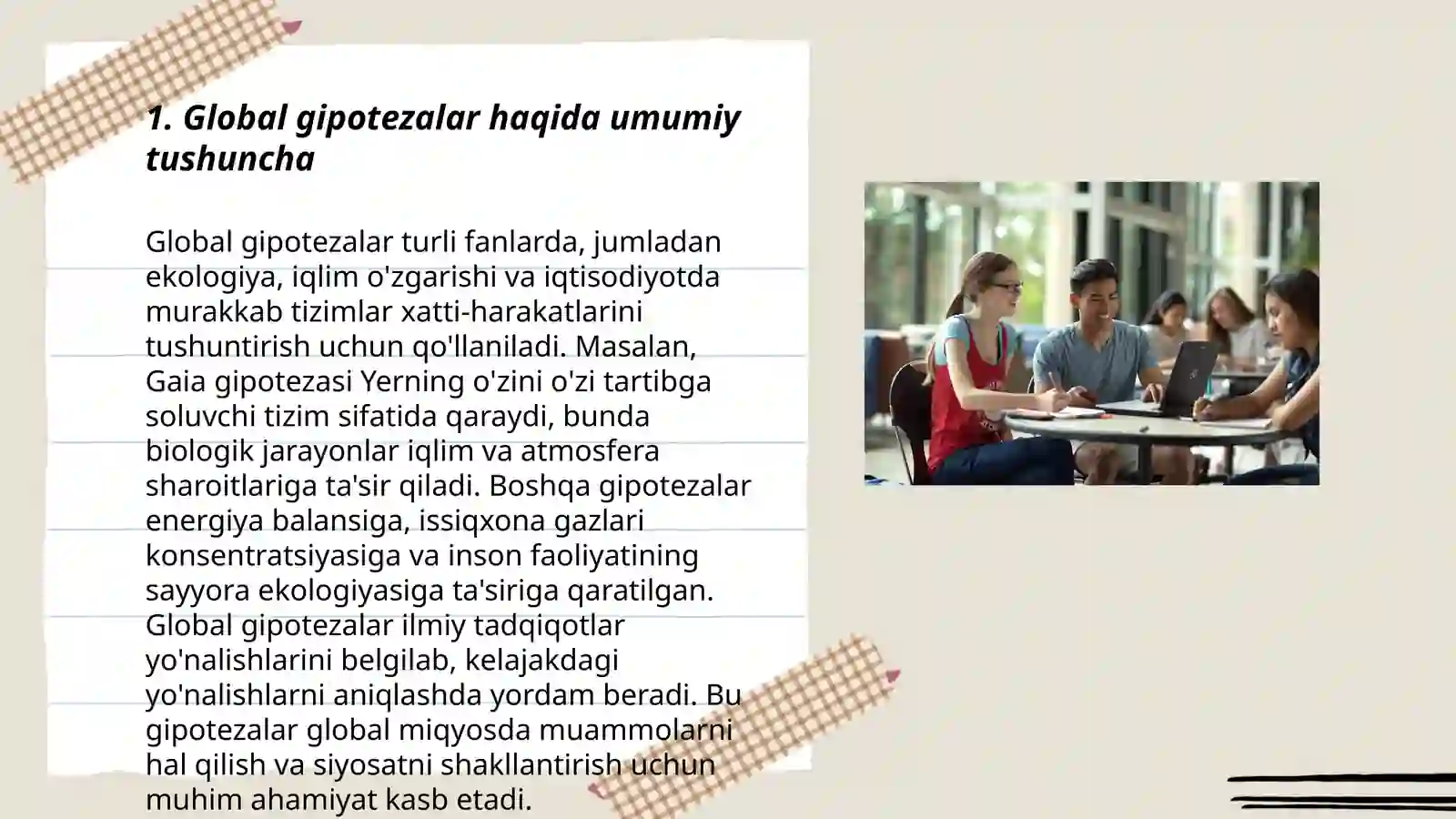 1. Global gipotezalar haqida umumiy tushuncha

Global gipotezalar turli fanlarda, jumladan ekologiya, iqlim o'zgarishi va iqtisodiyotda murakkab tizimlar xatti-harakatlarini tushuntirish uchun qo'llaniladi. Masalan, Gaia gipotezasi Yerning o'zini o'zi tartibga soluvchi tizim sifatida qaraydi, bunda biologik jarayonlar iqlim va atmosfera sharoitlariga ta'sir qiladi. Boshqa gipotezalar energiya balansiga, issiqxona gazlari konsentratsiyasiga va inson faoliyatining sayyora ekologiyasiga ta'siriga qaratilgan. Global gipotezalar ilmiy tadqiqotlar yo'nalishlarini belgilab, kelajakdagi yo'nalishlarni aniqlashda yordam beradi. Bu gipotezalar global miqyosda muammolarni hal qilish va siyosatni shakllantirish uchun muhim ahamiyat kasb etadi.